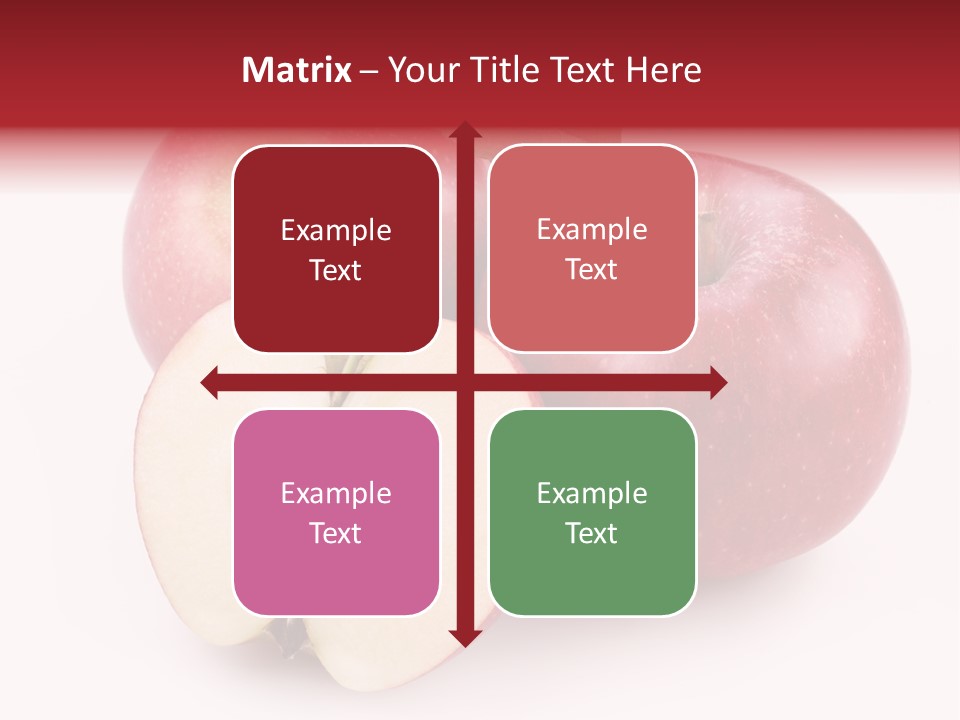 Matrix – Your Title Text Here

Example Text

Example Text

Example Text

Example Text